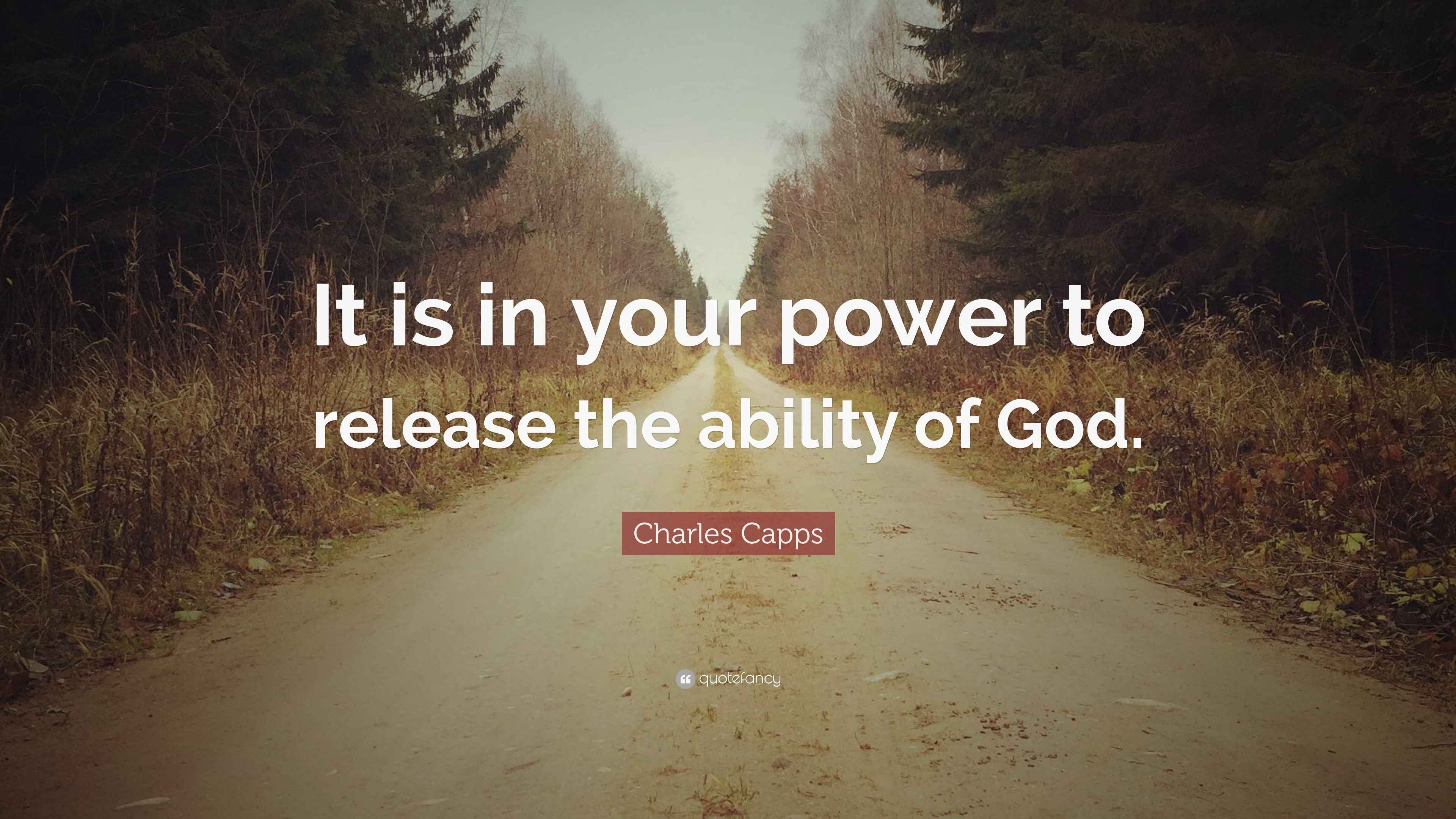 It is in your power to release the ability of God.

Charles Capps

quotefancy